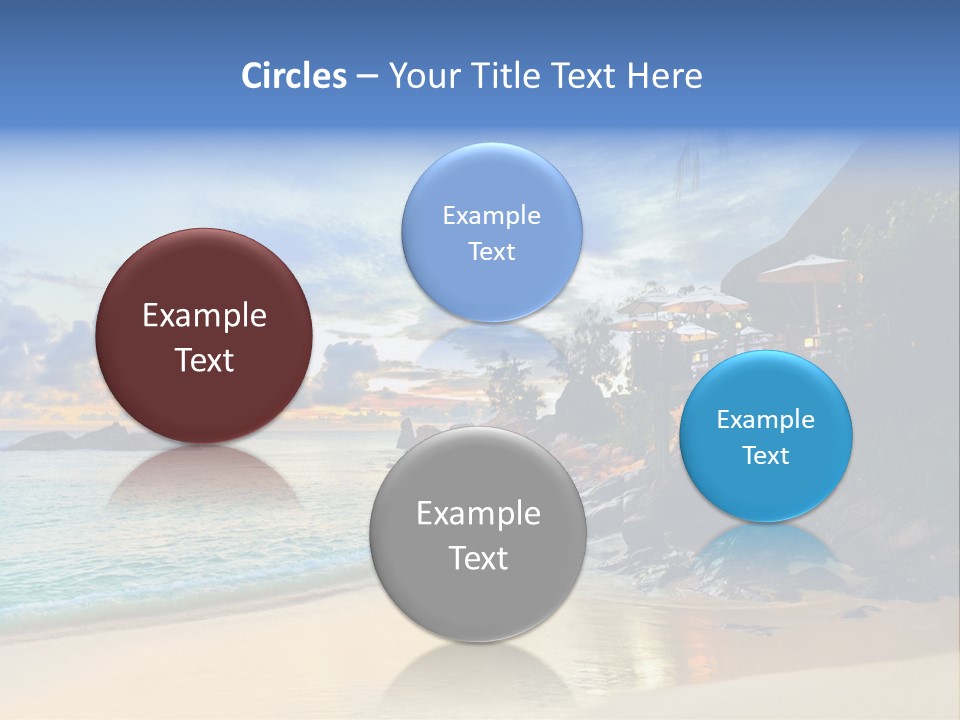 Circles – Your Title Text Here

Example Text

Example Text

Example Text

Example Text